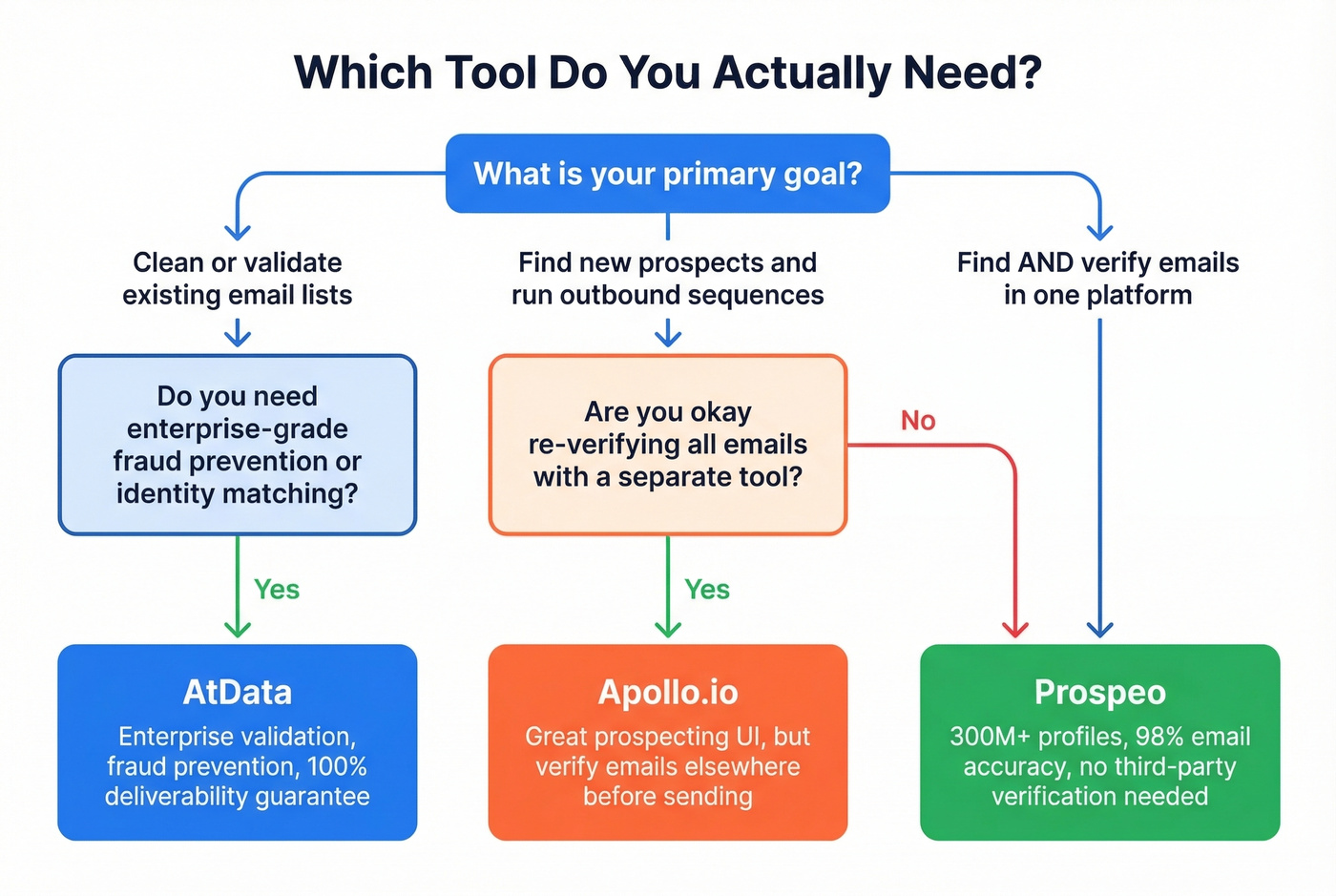 Which Tool Do You Actually Need?

What is your primary goal?

Clean or validate existing email lists

Find new prospects and run outbound sequences

Find AND verify emails in one platform

Do you need enterprise-grade fraud prevention or identity matching?

Are you okay re-verifying all emails with a separate tool?

No

Yes

Yes

AtData
Enterprise validation, fraud prevention, 100% deliverability guarantee

Apollo.io
Great prospecting UI, but verify emails elsewhere before sending

Prospeo
300M+ profiles, 98% email accuracy, no third-party verification needed